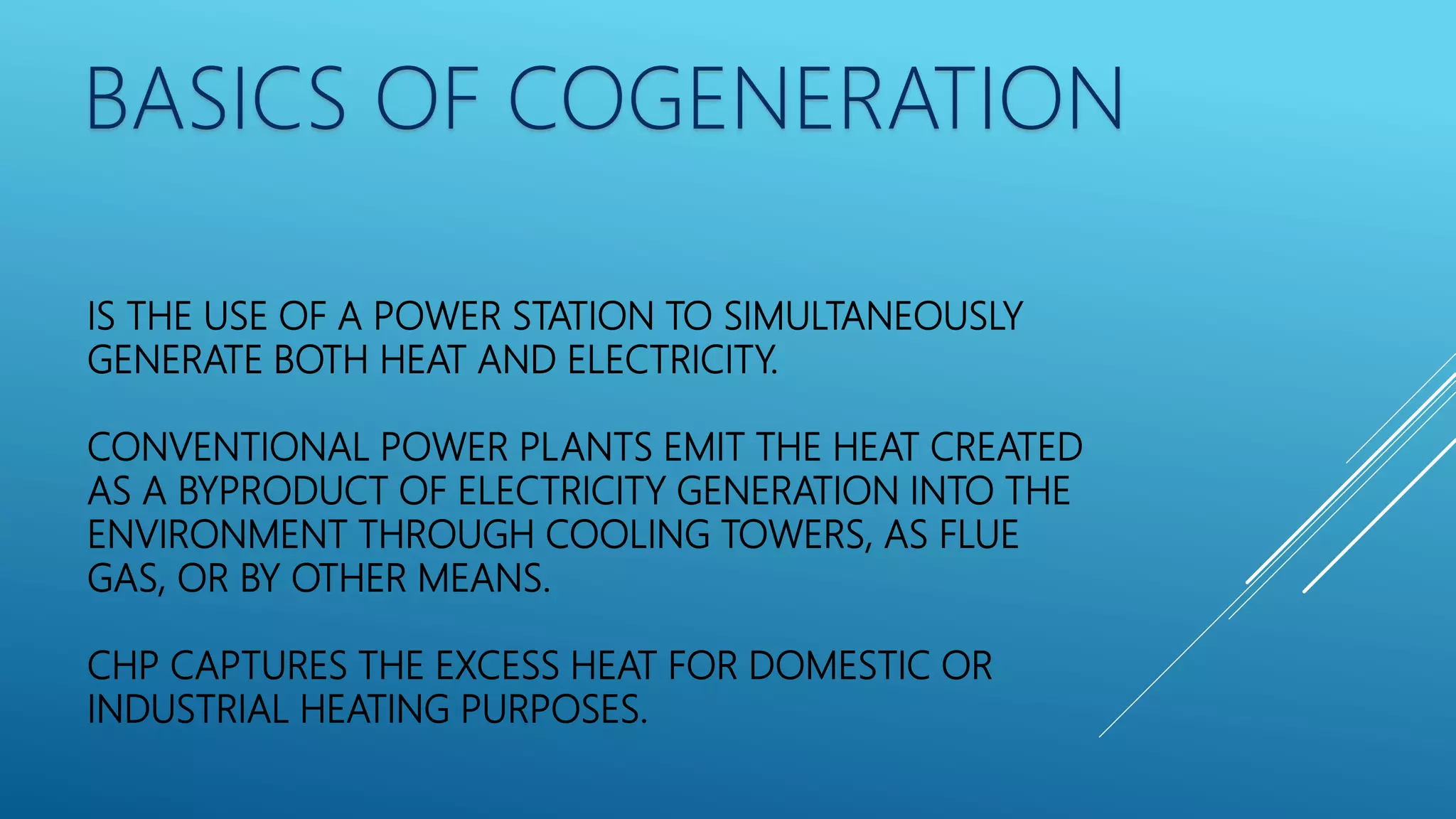 BASICS OF COGENERATION

IS THE USE OF A POWER STATION TO SIMULTANEOUSLY GENERATE BOTH HEAT AND ELECTRICITY.

CONVENTIONAL POWER PLANTS EMIT THE HEAT CREATED AS A BYPRODUCT OF ELECTRICITY GENERATION INTO THE ENVIRONMENT THROUGH COOLING TOWERS, AS FLUE GAS, OR BY OTHER MEANS.

CHP CAPTURES THE EXCESS HEAT FOR DOMESTIC OR INDUSTRIAL HEATING PURPOSES.